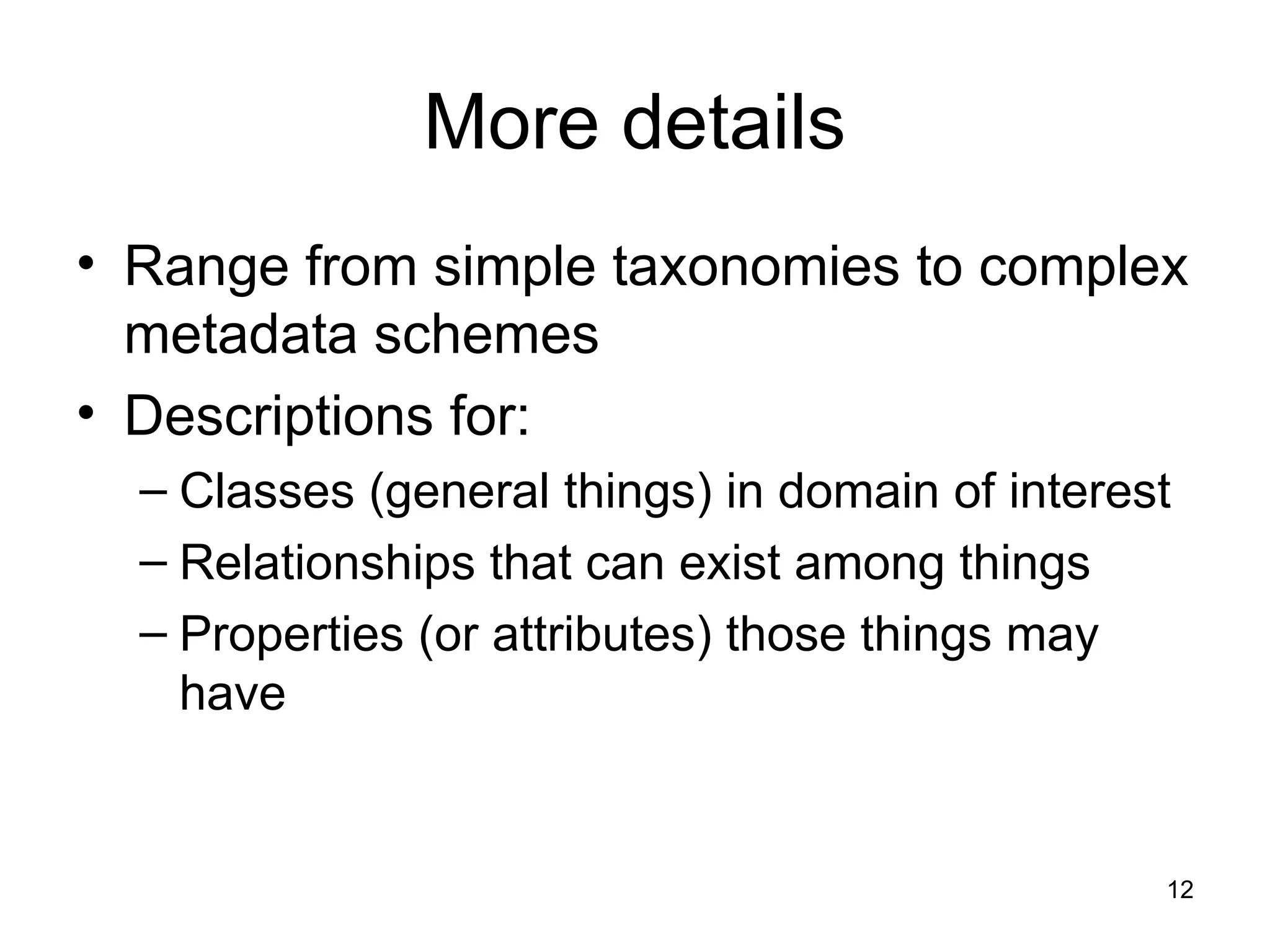 More details

• Range from simple taxonomies to complex metadata schemes
• Descriptions for:
– Classes (general things) in domain of interest
– Relationships that can exist among things
– Properties (or attributes) those things may have

12